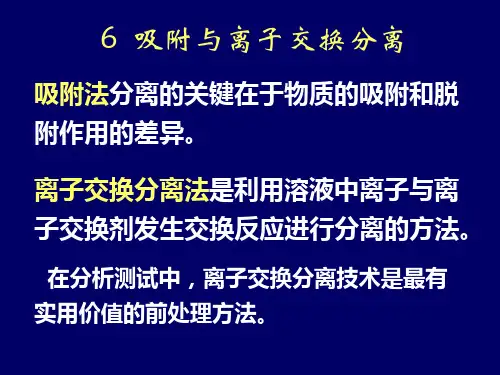 6 吸附与离子交换分离

吸附法分离的关键在于物质的吸附和脱附作用的差异。

离子交换分离法是利用溶液中离子与离子交换剂发生交换反应进行分离的方法。

在分析测试中，离子交换分离技术是最有实用价值的前处理方法。